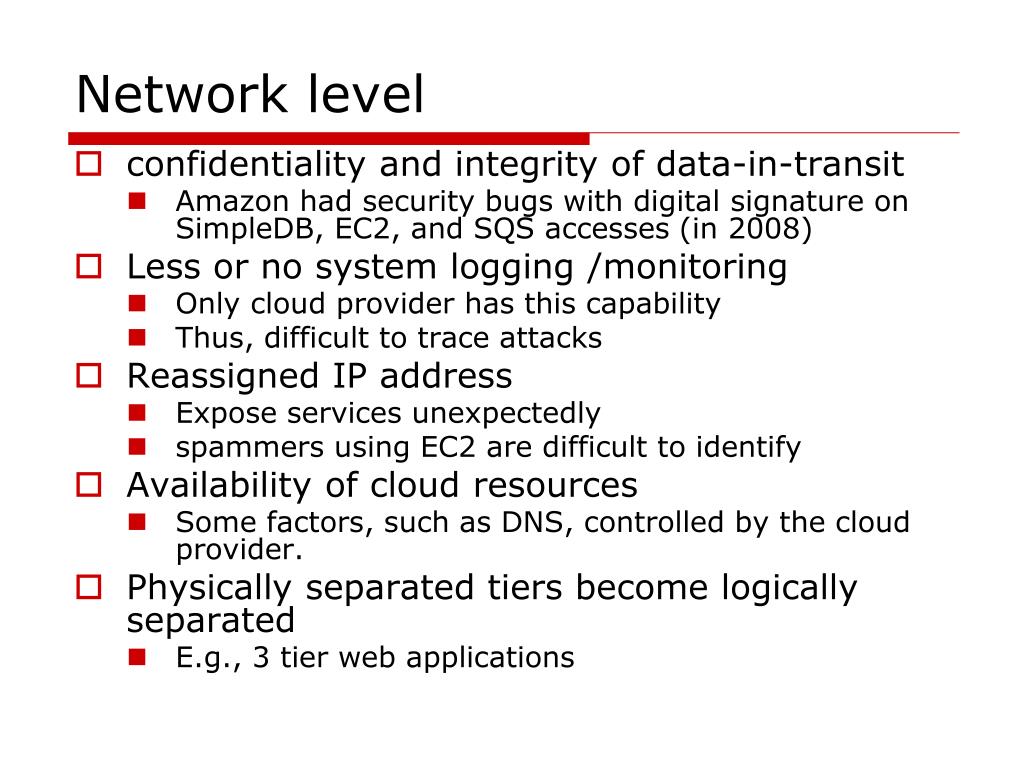 Network level

- confidentiality and integrity of data-in-transit
  - Amazon had security bugs with digital signature on SimpleDB, EC2, and SQS accesses (in 2008)
- Less or no system logging /monitoring
  - Only cloud provider has this capability
  - Thus, difficult to trace attacks
- Reassigned IP address
  - Expose services unexpectedly
  - spammers using EC2 are difficult to identify
- Availability of cloud resources
  - Some factors, such as DNS, controlled by the cloud provider.
- Physically separated tiers become logically separated
  - E.g., 3 tier web applications